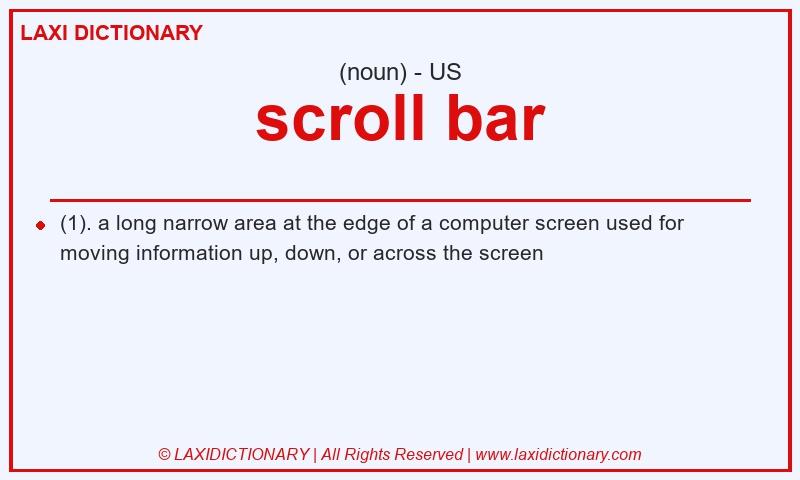 LAXI DICTIONARY

(noun) - US

scroll bar

(1). a long narrow area at the edge of a computer screen used for moving information up, down, or across the screen

© LAXIDICTIONARY | All Rights Reserved | www.laxidictionary.com